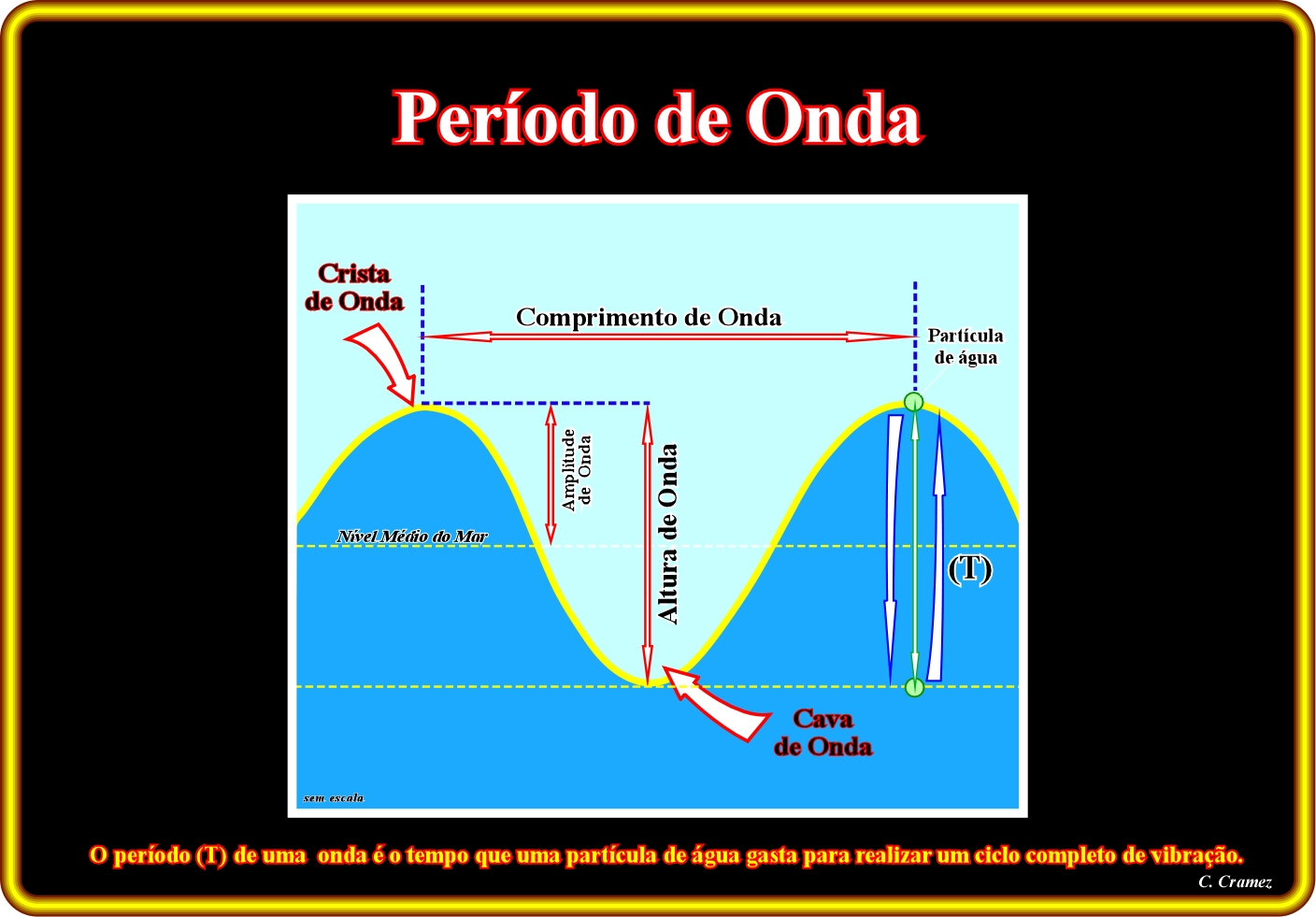 Período de Onda

Crista de Onda

Comprimento de Onda

Partícula de água

Amplitude de Onda

Altura de Onda

Nível Médio do Mar

(T)

Cava de Onda

sem escala

O período (T) de uma onda é o tempo que uma partícula de água gasta para realizar um ciclo completo de vibração.

C. Cramez